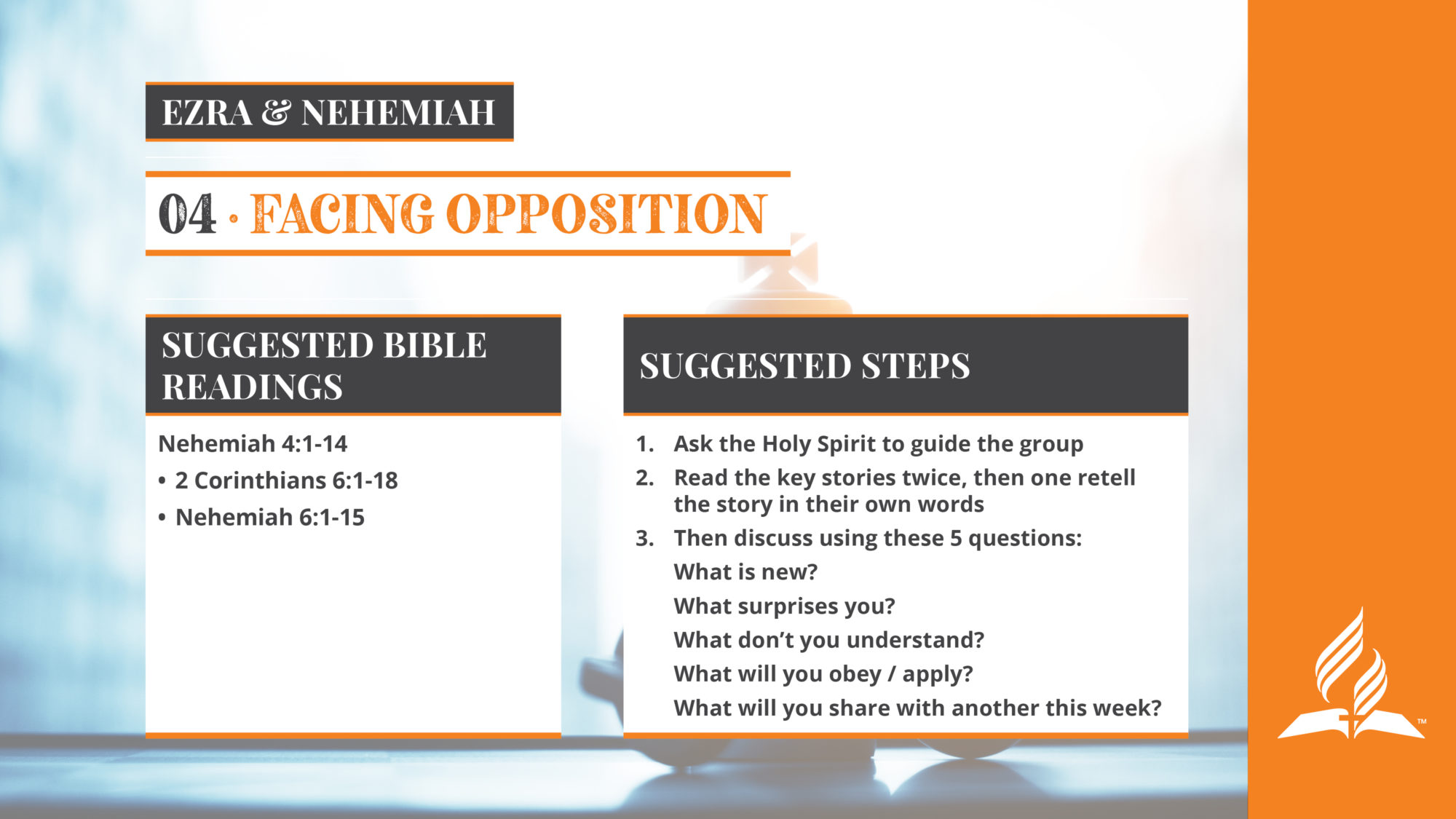 EZRA & NEHEMIAH

04 · FACING OPPOSITION

SUGGESTED BIBLE READINGS

Nehemiah 4:1-14

• 2 Corinthians 6:1-18

• Nehemiah 6:1-15

SUGGESTED STEPS

1. Ask the Holy Spirit to guide the group

2. Read the key stories twice, then one retell the story in their own words

3. Then discuss using these 5 questions:

What is new?

What surprises you?

What don't you understand?

What will you obey / apply?

What will you share with another this week?

™